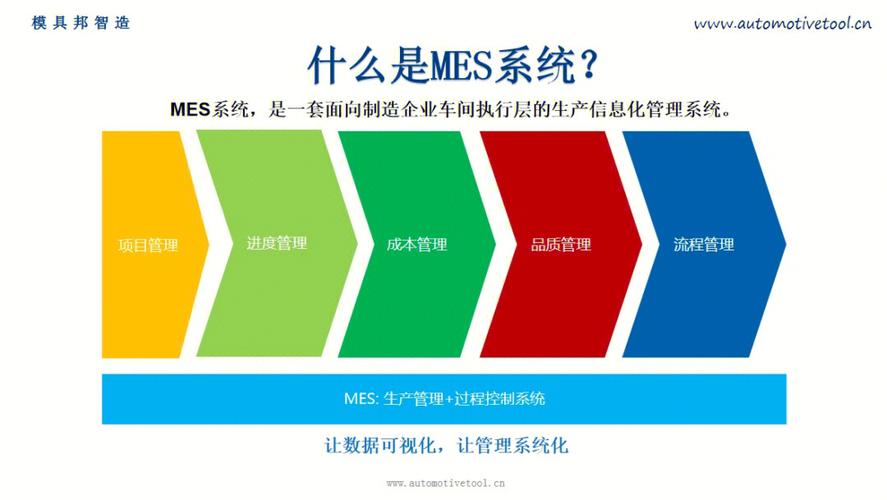 模具邦智造

www.automotivetool.cn

什么是MES系统？

MES系统，是一套面向制造企业车间执行层的生产信息化管理系统。

项目管理

进度管理

成本管理

品质管理

流程管理

MES: 生产管理+过程控制系统

让数据可视化，让管理系统化

www.automotivetool.cn